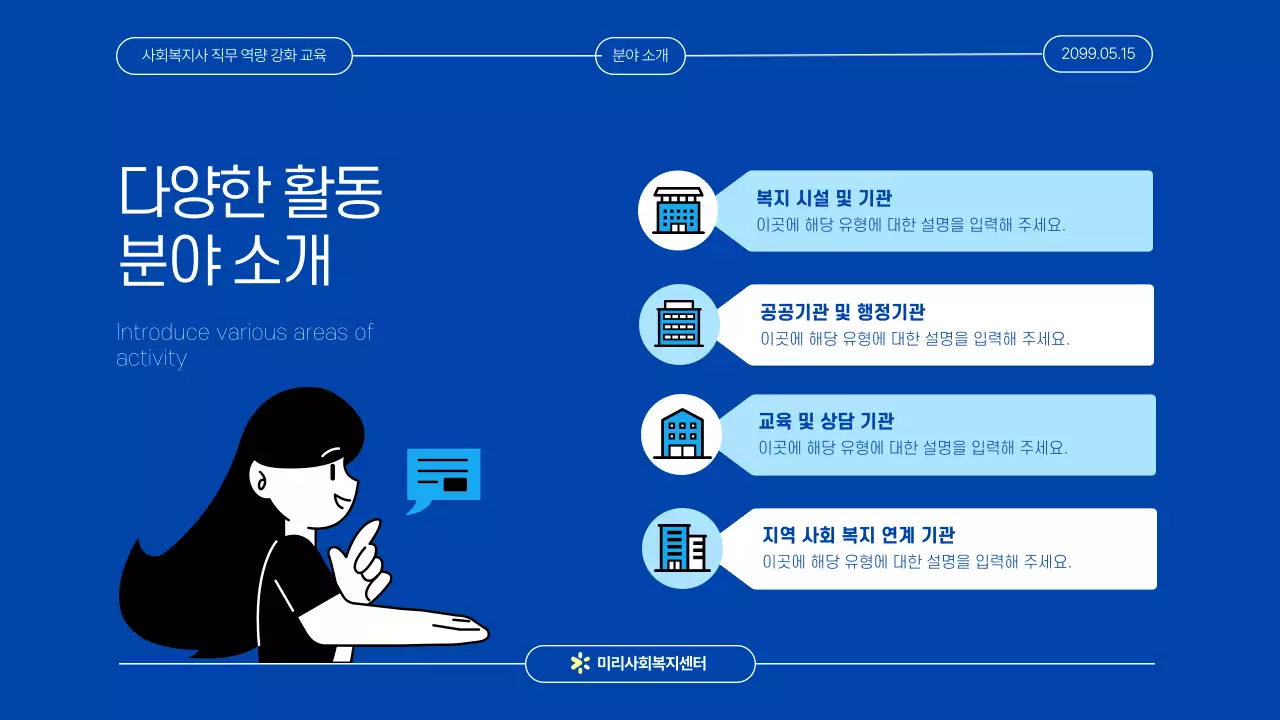 사회복지사 직무 역량 강화 교육

분야 소개

2099.05.15

다양한 활동 분야 소개

Introduce various areas of activity

복지 시설 및 기관
이곳에 해당 유형에 대한 설명을 입력해 주세요.

공공기관 및 행정기관
이곳에 해당 유형에 대한 설명을 입력해 주세요.

교육 및 상담 기관
이곳에 해당 유형에 대한 설명을 입력해 주세요.

지역 사회 복지 연계 기관
이곳에 해당 유형에 대한 설명을 입력해 주세요.

미리사회복지센터